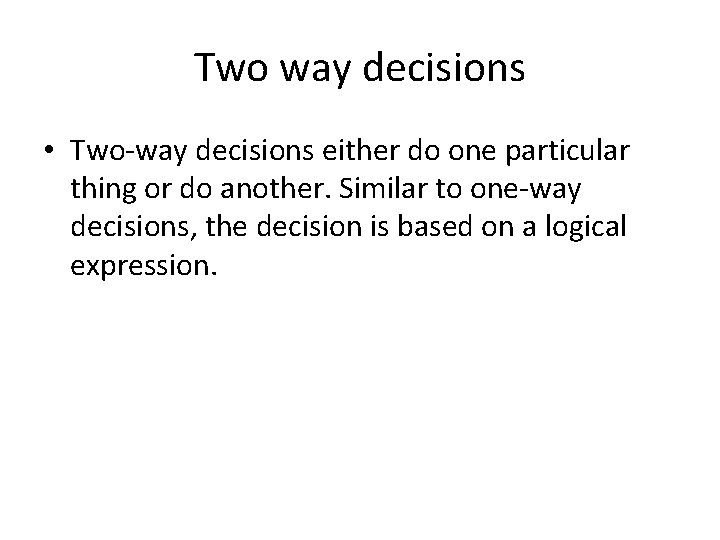 Two way decisions

• Two-way decisions either do one particular thing or do another. Similar to one-way decisions, the decision is based on a logical expression.